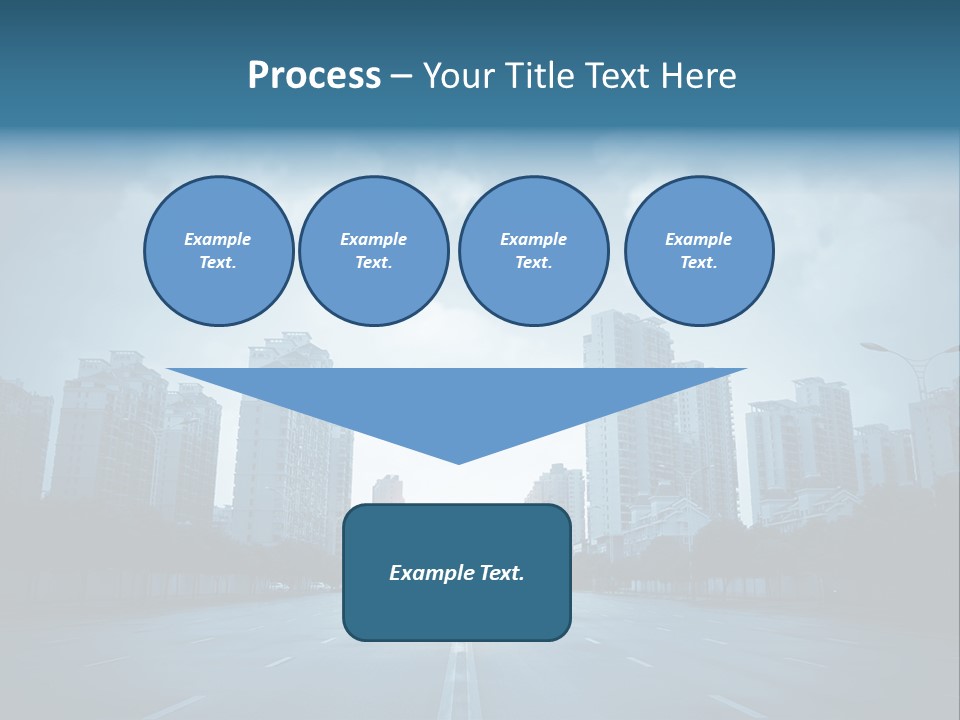 Process – Your Title Text Here

Example Text.

Example Text.

Example Text.

Example Text.

Example Text.